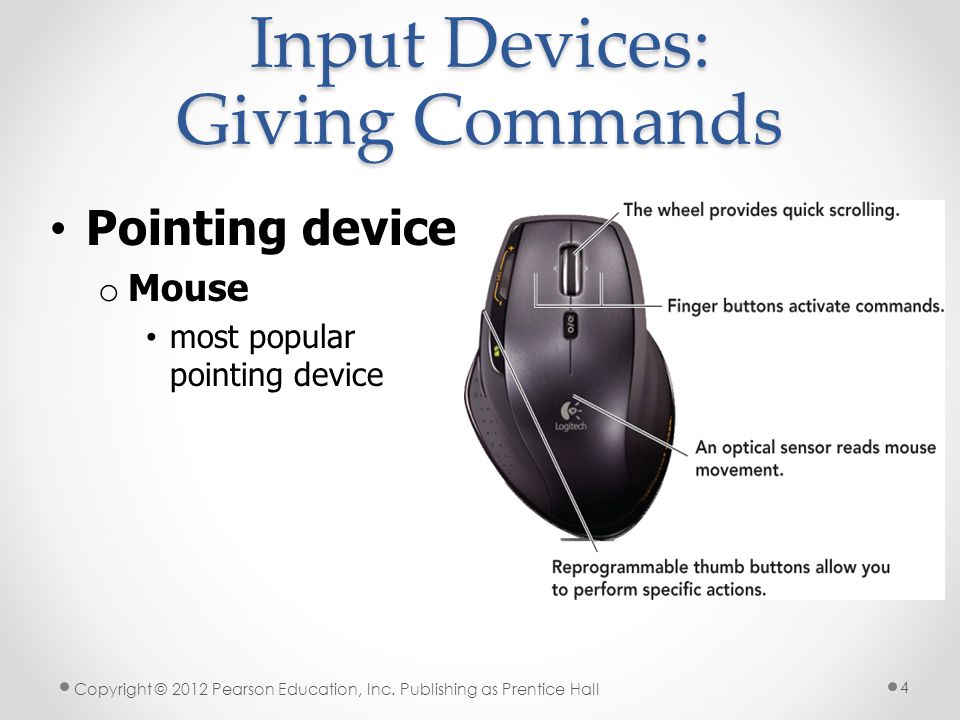 Input Devices: Giving Commands

• Pointing device
o Mouse
• most popular pointing device

The wheel provides quick scrolling.

Finger buttons activate commands.

Logitech

An optical sensor reads mouse movement.

Reprogrammable thumb buttons allow you to perform specific actions.

Copyright © 2012 Pearson Education, Inc. Publishing as Prentice Hall

4